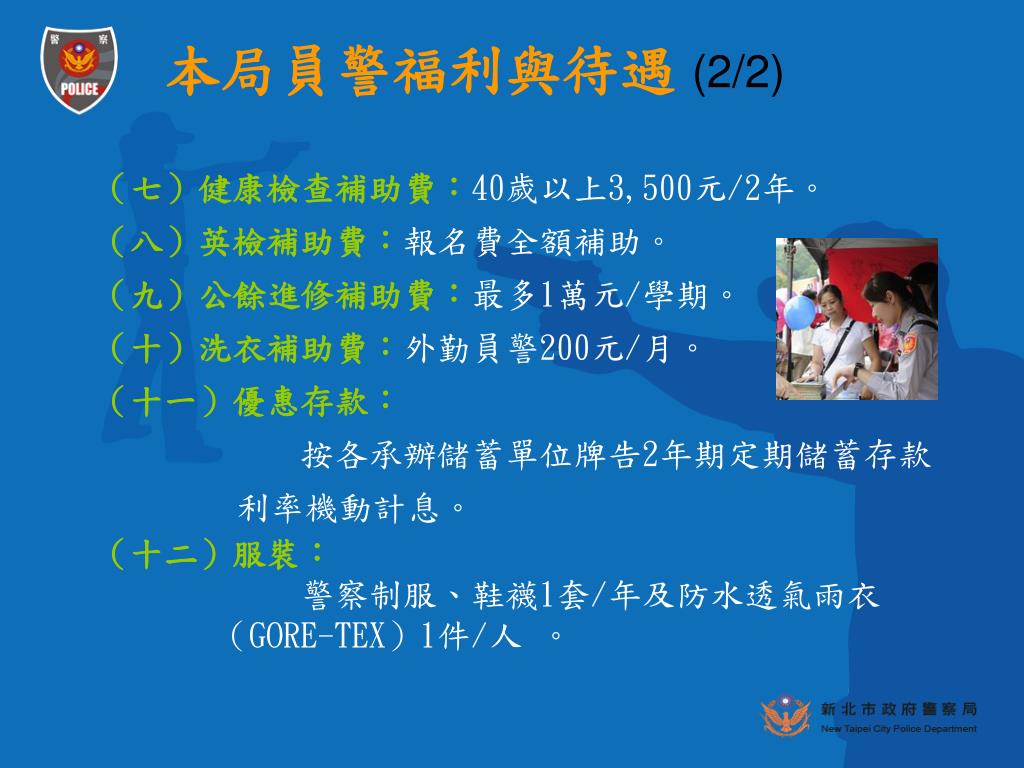 警察
POLICE

本局員警福利與待遇 (2/2)

（七）健康檢查補助費：40歲以上3,500元/2年。
（八）英檢補助費：報名費全額補助。
（九）公餘進修補助費：最多1萬元/學期。
（十）洗衣補助費：外勤員警200元/月。
（十一）優惠存款：

按各承辦儲蓄單位牌告2年期定期儲蓄存款利率機動計息。

（十二）服裝：

警察制服、鞋襪1套/年及防水透氣雨衣（GORE-TEX）1件/人 。

新北市政府警察局
New Taipei City Police Department